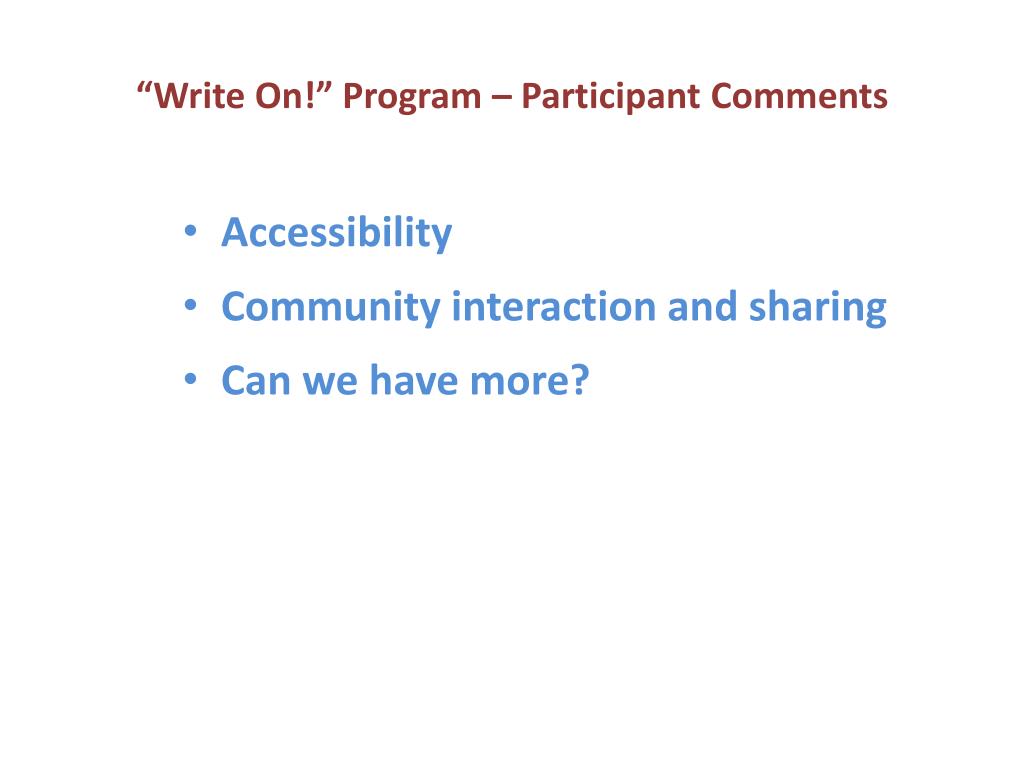 “Write On!” Program – Participant Comments

• Accessibility
• Community interaction and sharing
• Can we have more?